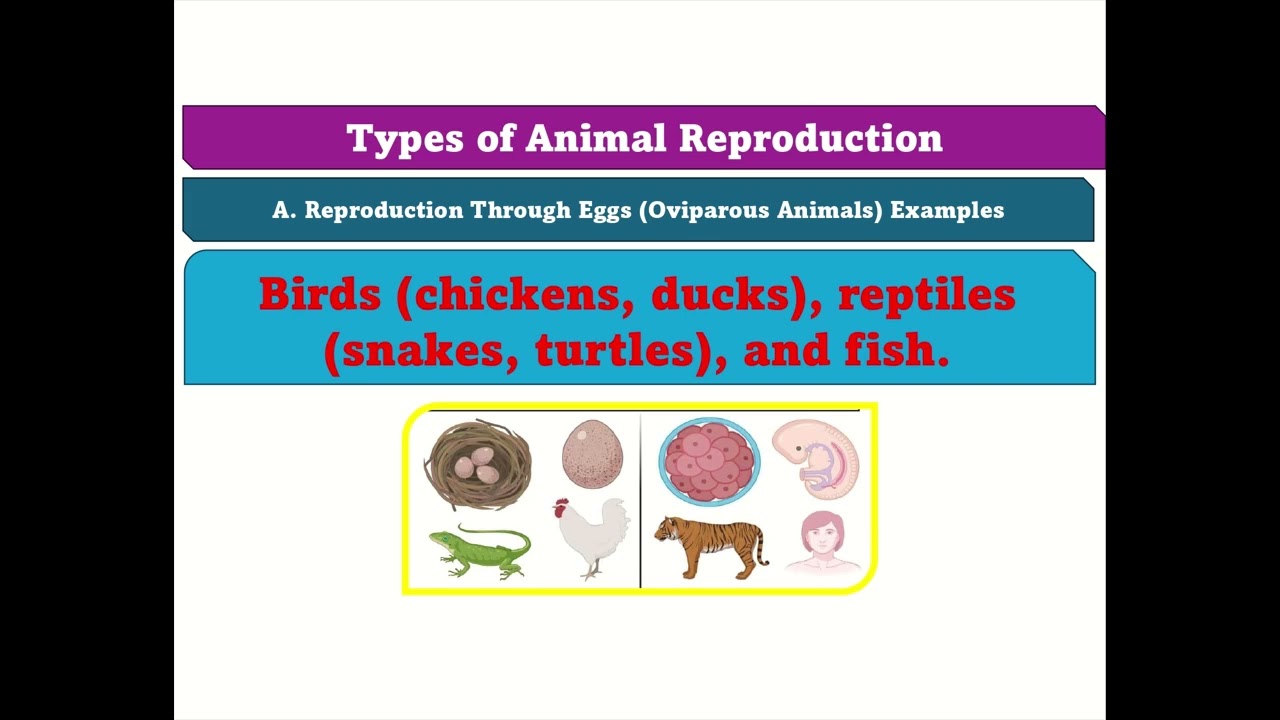 Types of Animal Reproduction

A. Reproduction Through Eggs (Oviparous Animals) Examples

Birds (chickens, ducks), reptiles (snakes, turtles), and fish.